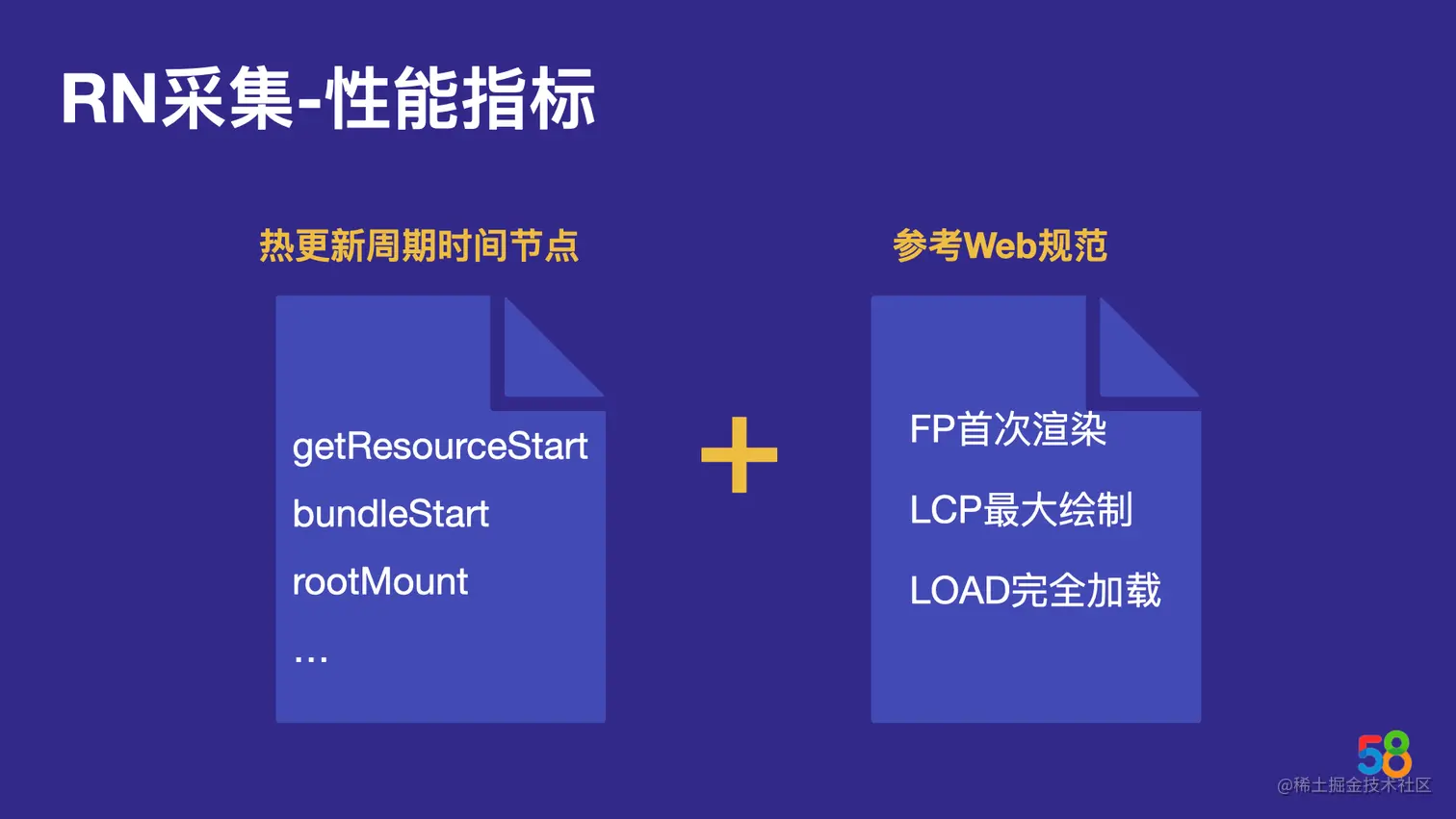 RN采集-性能指标

热更新周期时间节点

getResourceStart

bundleStart

rootMount

...

+

参考Web规范

FP首次渲染

LCP最大绘制

LOAD完全加载

58

@稀土掘金技术社区